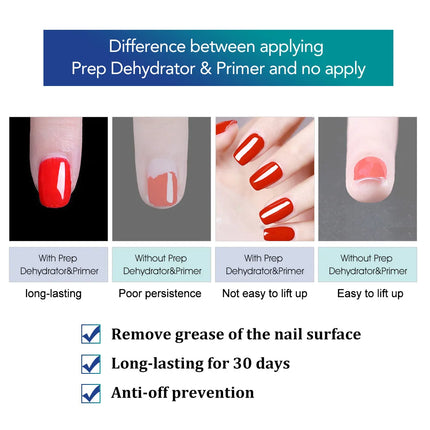 Difference between applying
Prep Dehydrator & Primer and no apply

With Prep Dehydrator&Primer
long-lasting

Without Prep Dehydrator&Primer
Poor persistence

With Prep Dehydrator&Primer
Not easy to lift up

Without Prep Dehydrator&Primer
Easy to lift up

Remove grease of the nail surface

Long-lasting for 30 days

Anti-off prevention